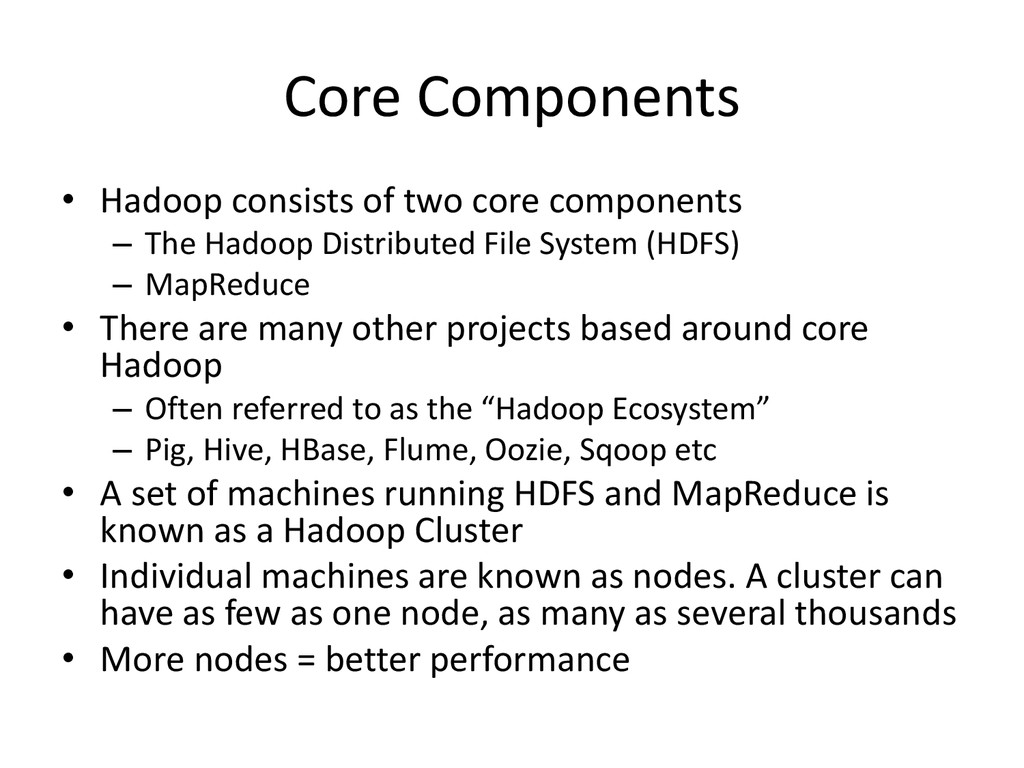 Core Components

• Hadoop consists of two core components
– The Hadoop Distributed File System (HDFS)
– MapReduce
• There are many other projects based around core Hadoop
– Often referred to as the “Hadoop Ecosystem”
– Pig, Hive, HBase, Flume, Oozie, Sqoop etc
• A set of machines running HDFS and MapReduce is known as a Hadoop Cluster
• Individual machines are known as nodes. A cluster can have as few as one node, as many as several thousands
• More nodes = better performance